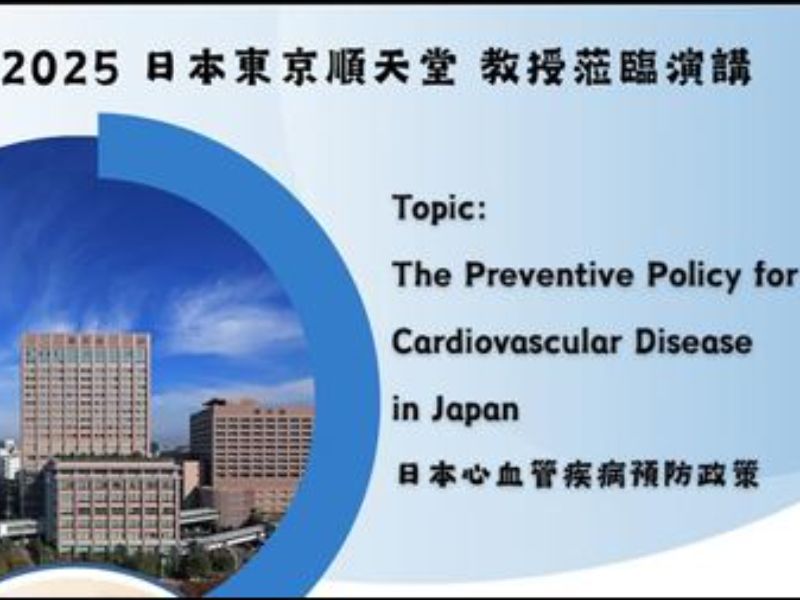 2025 日本東京順天堂 教授蒞臨演講

Topic:
The Preventive Policy for Cardiovascular Disease in Japan
日本心血管疾病預防政策